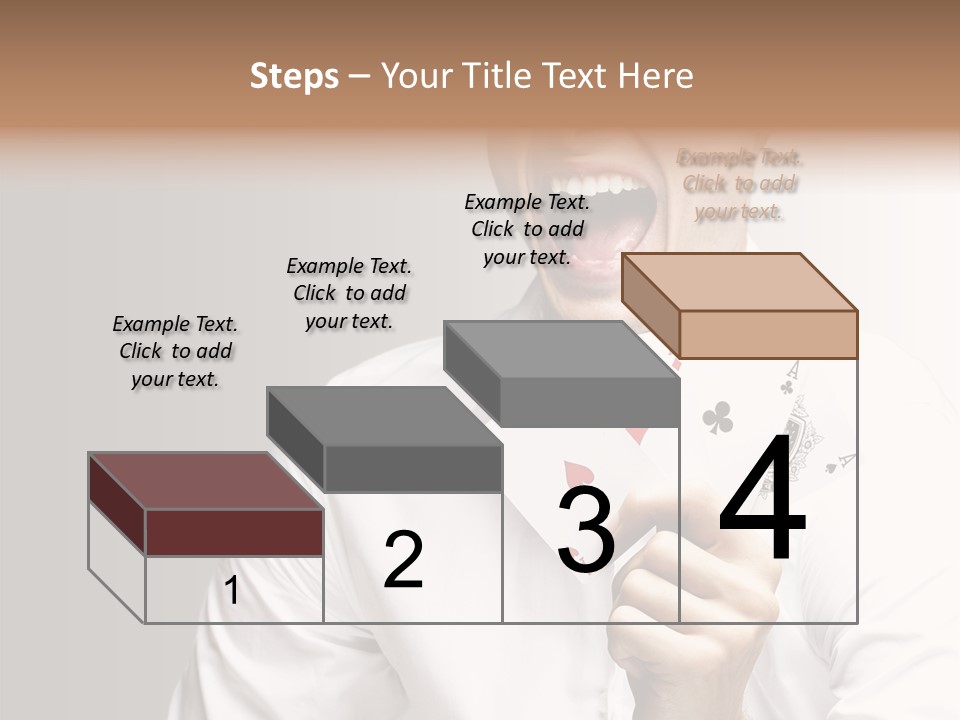 Steps – Your Title Text Here

Example Text. Click to add your text.

Example Text. Click to add your text.

Example Text. Click to add your text.

Example Text. Click to add your text.

1

2

3

4